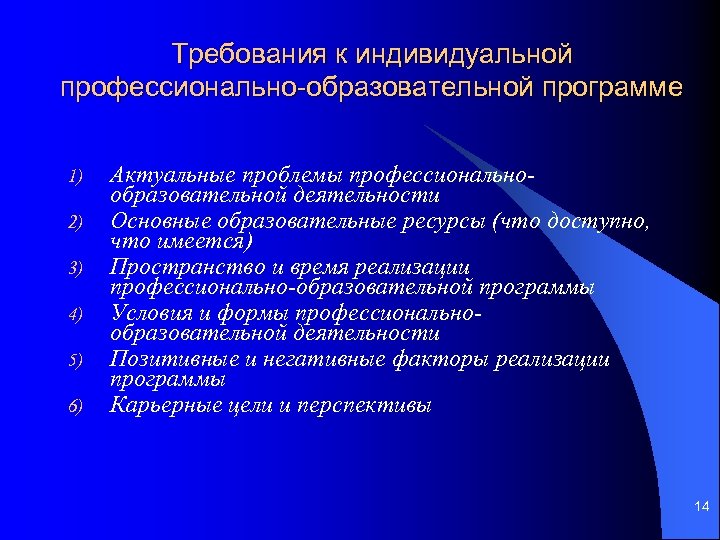 Требования к индивидуальной профессионально-образовательной программе

1) Актуальные проблемы профессионально-образовательной деятельности
2) Основные образовательные ресурсы (что доступно, что имеется)
3) Пространство и время реализации профессионально-образовательной программы
4) Условия и формы профессионально-образовательной деятельности
5) Позитивные и негативные факторы реализации программы
6) Карьерные цели и перспективы

14